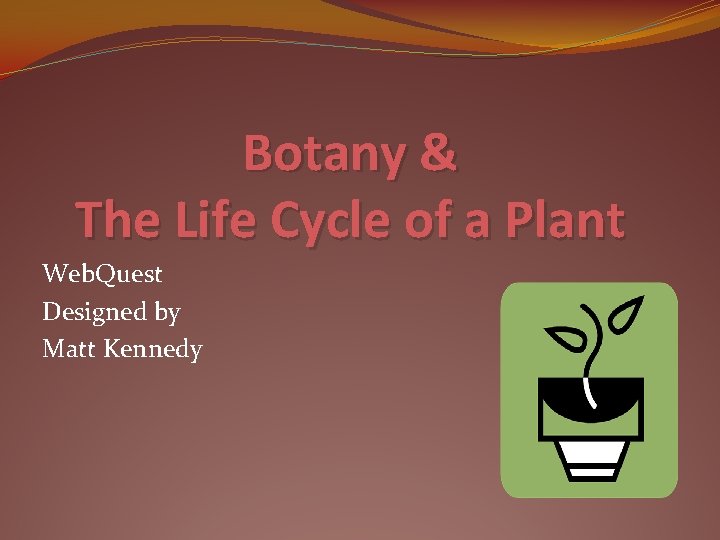 Botany &
The Life Cycle of a Plant

WebQuest
Designed by
Matt Kennedy